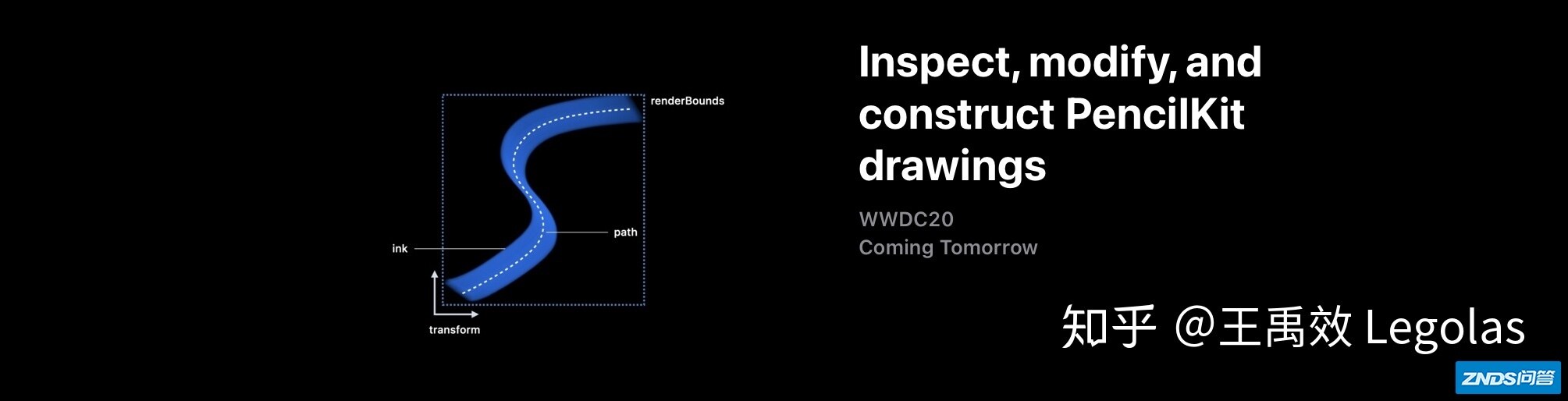 renderBounds

path

ink

transform

Inspect, modify, and construct PencilKit drawings

WWDC20
Coming Tomorrow

知乎 @王禹效 Legolas

ZNDS问答